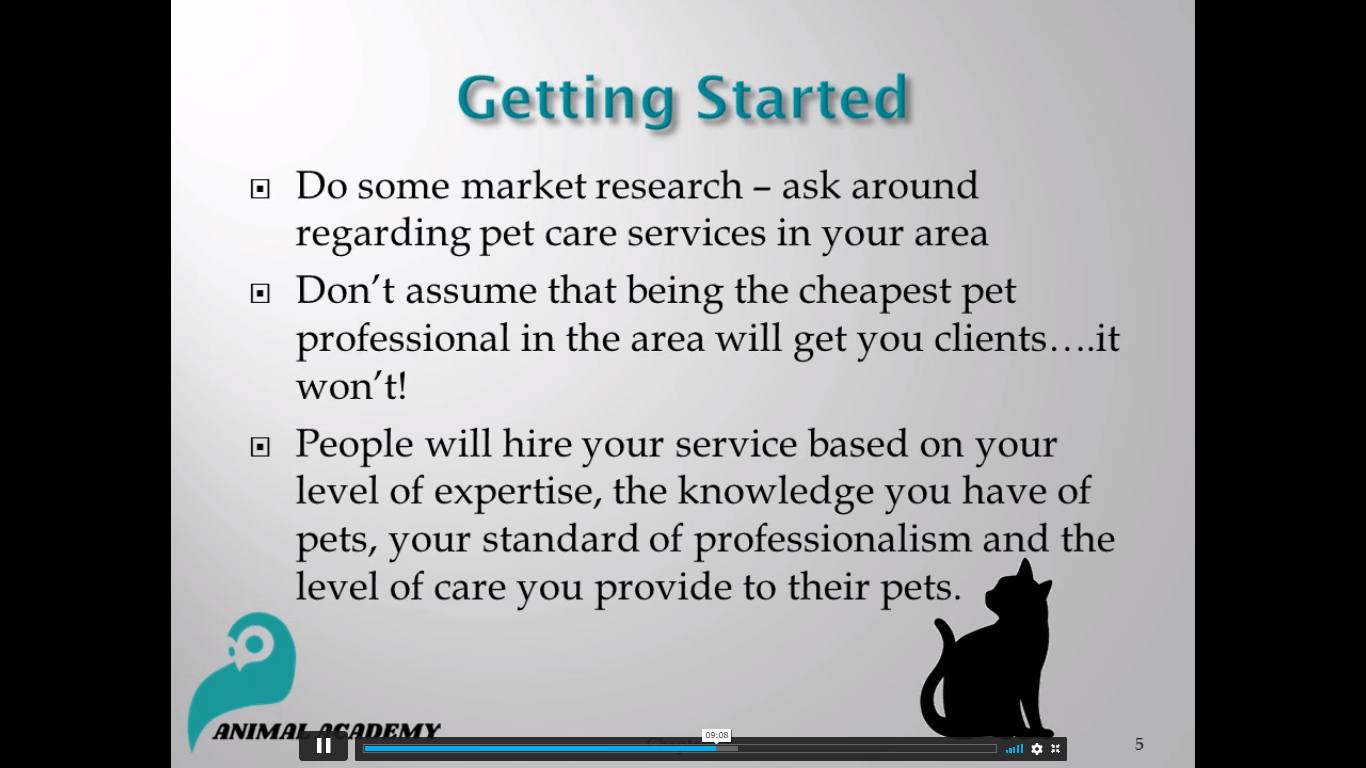 Getting Started

Do some market research – ask around regarding pet care services in your area

Don't assume that being the cheapest pet professional in the area will get you clients….it won't!

People will hire your service based on your level of expertise, the knowledge you have of pets, your standard of professionalism and the level of care you provide to their pets.

ANIMAL ACADEMY

09:08

5